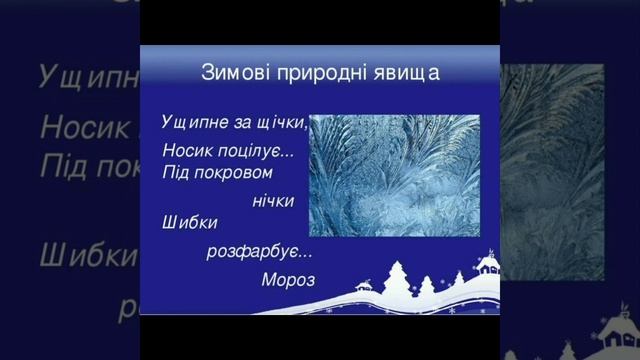 Зимові природні явища

Ущипне за щічки,
Носик поцілує...
Під покровом
нічки
Шибки
розфарбує...
Мороз